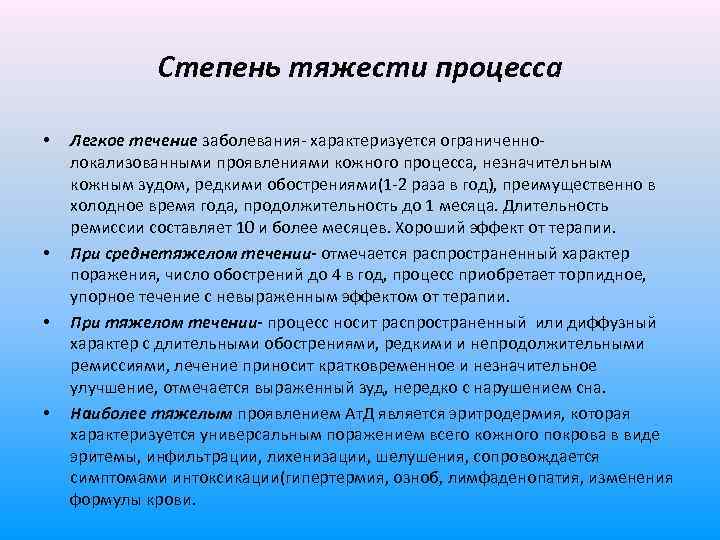 Степень тяжести процесса

• Легкое течение заболевания- характеризуется ограниченно-локализованными проявлениями кожного процесса, незначительным кожным зудом, редкими обострениями(1-2 раза в год), преимущественно в холодное время года, продолжительность до 1 месяца. Длительность ремиссии составляет 10 и более месяцев. Хороший эффект от терапии.

• При среднетяжелом течении- отмечается распространенный характер поражения, число обострений до 4 в год, процесс приобретает торпидное, упорное течение с невыраженным эффектом от терапии.

• При тяжелом течении- процесс носит распространенный или диффузный характер с длительными обострениями, редкими и непродолжительными ремиссиями, лечение приносит кратковременное и незначительное улучшение, отмечается выраженный зуд, нередко с нарушением сна.

• Наиболее тяжелым проявлением АтД является эритродермия, которая характеризуется универсальным поражением всего кожного покрова в виде эритемы, инфильтрации, лихенизации, шелушения, сопровождается симптомами интоксикации(гипертермия, озноб, лимфаденопатия, изменения формулы крови.